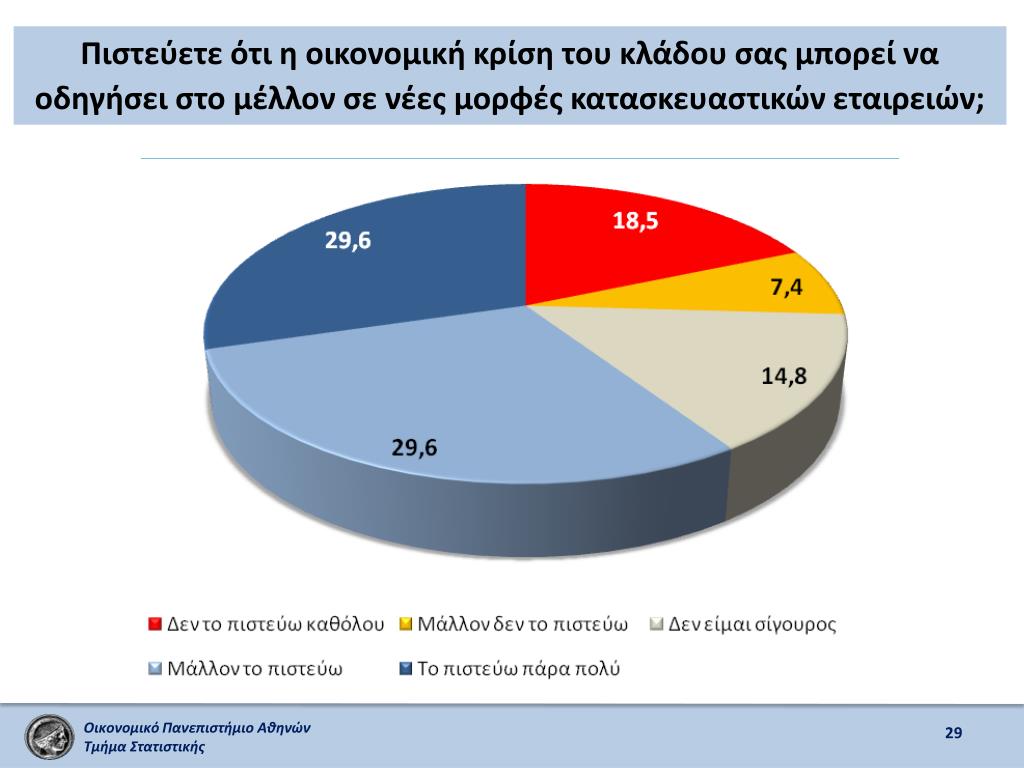 Πιστεύετε ότι η οικονομική κρίση του κλάδου σας μπορεί να οδηγήσει στο μέλλον σε νέες μορφές κατασκευαστικών εταιρειών;

18,5

7,4

14,8

29,6

29,6

Δεν το πιστεύω καθόλου
Μάλλον δεν το πιστεύω
Δεν είμαι σίγουρος
Μάλλον το πιστεύω
Το πιστεύω πάρα πολύ

Οικονομικό Πανεπιστήμιο Αθηνών
Τμήμα Στατιστικής

29